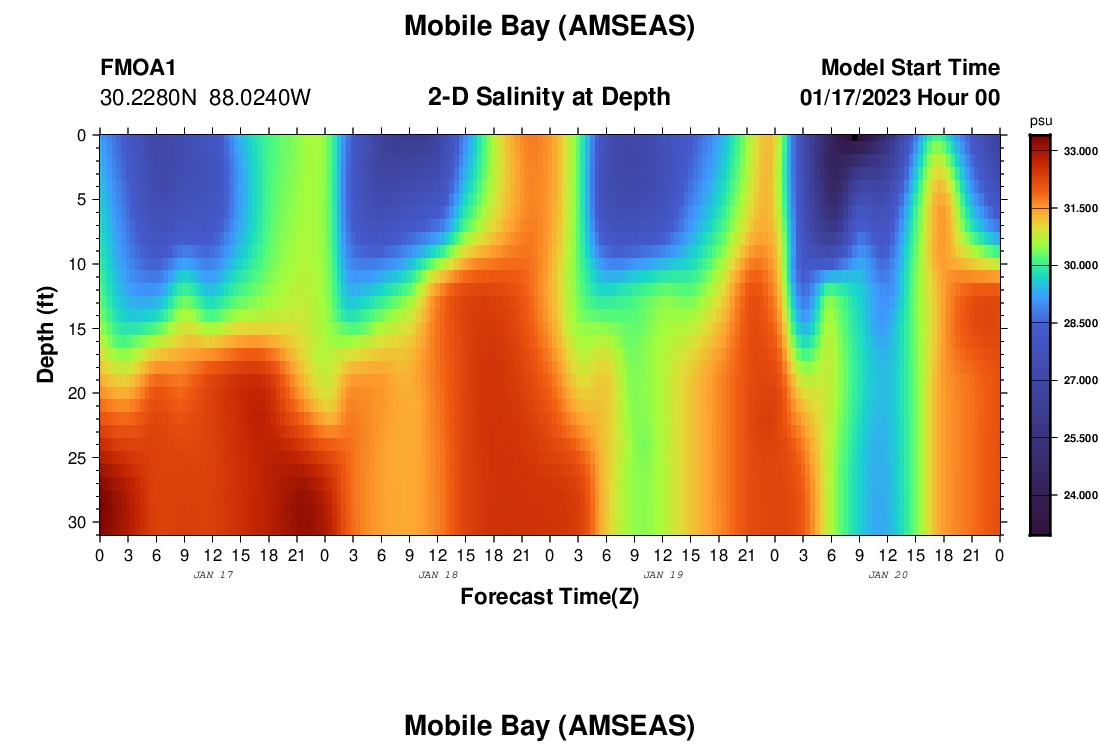 Mobile Bay (AMSEAS)

FMOA1
30.2280N 88.0240W

2-D Salinity at Depth

Model Start Time
01/17/2023 Hour 00

psu
33.000
31.500
30.000
28.500
27.000
25.500
24.000

Depth (ft)
0
5
10
15
20
25
30

0 3 6 9 12 15 18 21 0 3 6 9 12 15 18 21 0 3 6 9 12 15 18 21 0 3 6 9 12 15 18 21 0
JAN 17
JAN 18
JAN 19
JAN 20

Forecast Time(Z)

Mobile Bay (AMSEAS)